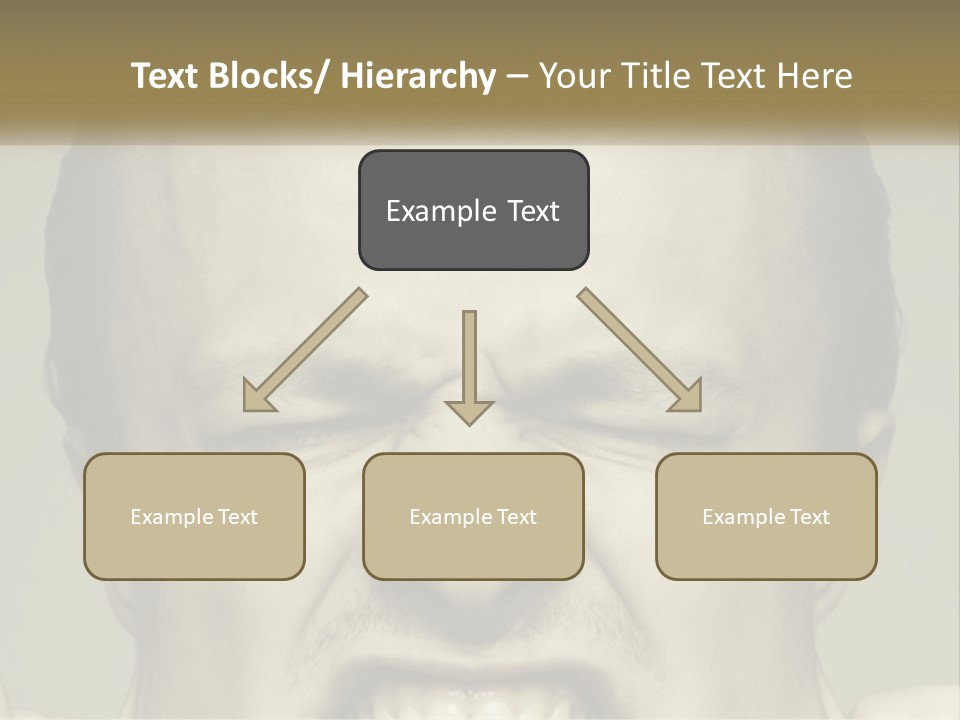 Text Blocks/ Hierarchy – Your Title Text Here

Example Text

Example Text

Example Text

Example Text